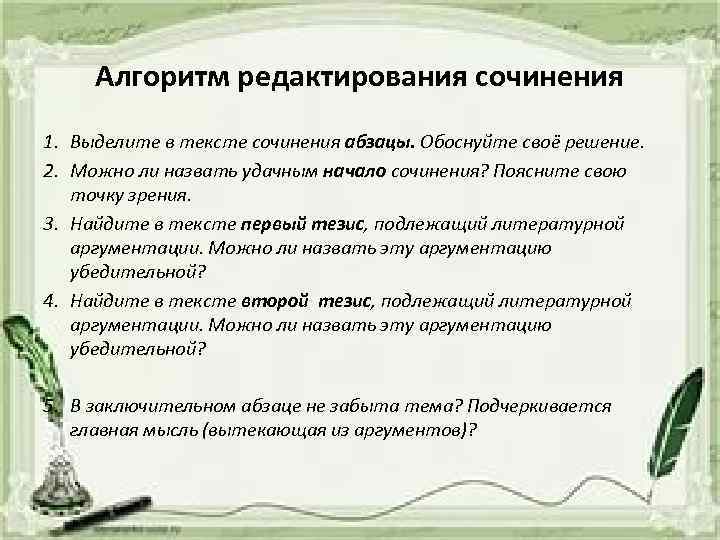 Алгоритм редактирования сочинения

1. Выделите в тексте сочинения абзацы. Обоснуйте своё решение.
2. Можно ли назвать удачным начало сочинения? Поясните свою точку зрения.
3. Найдите в тексте первый тезис, подлежащий литературной аргументации. Можно ли назвать эту аргументацию убедительной?
4. Найдите в тексте второй тезис, подлежащий литературной аргументации. Можно ли назвать эту аргументацию убедительной?

5. В заключительном абзаце не забыта тема? Подчеркивается главная мысль (вытекающая из аргументов)?